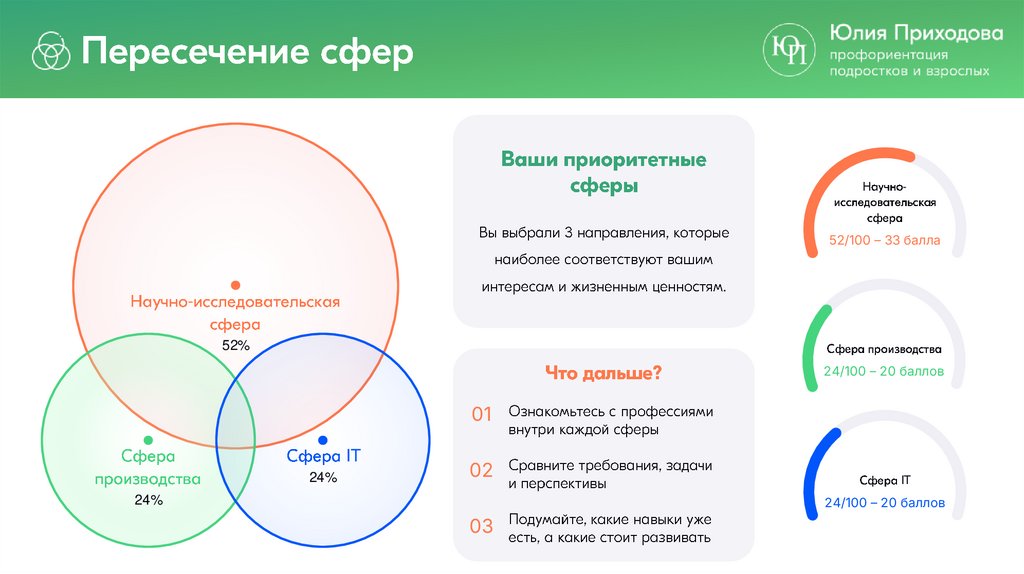 Пересечение сфер

ЮП Юлия Приходова
профориентация подростков и взрослых

Научно-исследовательская сфера
52%

Сфера производства
24%

Сфера IT
24%

Ваши приоритетные сферы

Вы выбрали 3 направления, которые наиболее соответствуют вашим интересам и жизненным ценностям.

Что дальше?

01 Ознакомьтесь с профессиями внутри каждой сферы

02 Сравните требования, задачи и перспективы

03 Подумайте, какие навыки уже есть, а какие стоит развивать

Научно-исследовательская сфера
52/100 – 33 балла

Сфера производства
24/100 – 20 баллов

Сфера IT
24/100 – 20 баллов